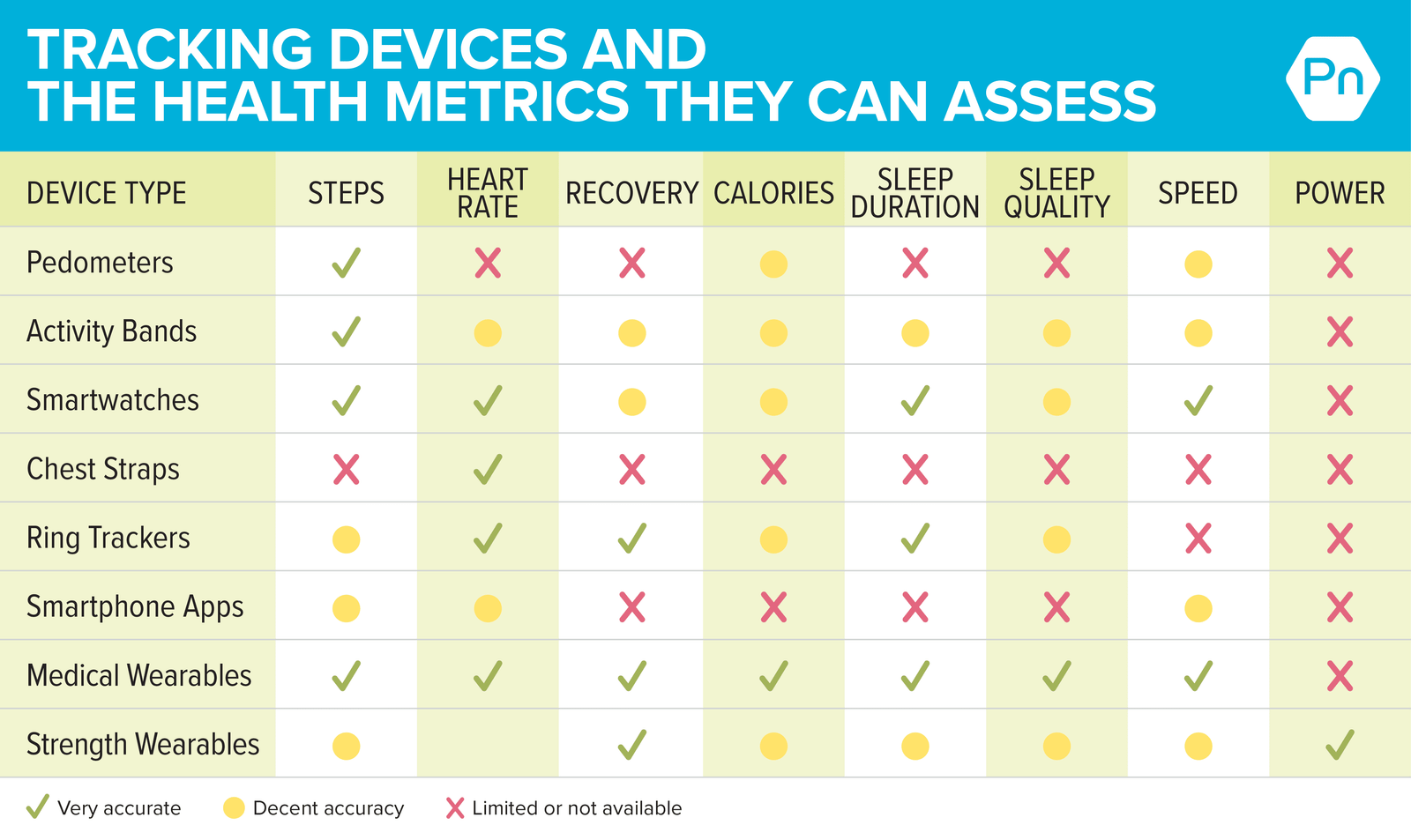 TRACKING DEVICES AND
THE HEALTH METRICS THEY CAN ASSESS

Pn

| DEVICE TYPE | STEPS | HEART RATE | RECOVERY | CALORIES | SLEEP DURATION | SLEEP QUALITY | SPEED | POWER |
|---|---|---|---|---|---|---|---|---|
| Pedometers | ✓ | ✗ | ✗ | ● | ✗ | ✗ | ● | ✗ |
| Activity Bands | ✓ | ● | ● | ● | ● | ● | ● | ✗ |
| Smartwatches | ✓ | ✓ | ● | ● | ✓ | ● | ✓ | ✗ |
| Chest Straps | ✗ | ✓ | ✗ | ✗ | ✗ | ✗ | ✗ | ✗ |
| Ring Trackers | ● | ✓ | ✓ | ● | ✓ | ● | ✗ | ✗ |
| Smartphone Apps | ● | ● | ✗ | ✗ | ✗ | ✗ | ● | ✗ |
| Medical Wearables | ✓ | ✓ | ✓ | ✓ | ✓ | ✓ | ✓ | ✗ |
| Strength Wearables | ● |  | ✓ | ● | ● | ● | ● | ✓ |

✓ Very accurate ● Decent accuracy ✗ Limited or not available